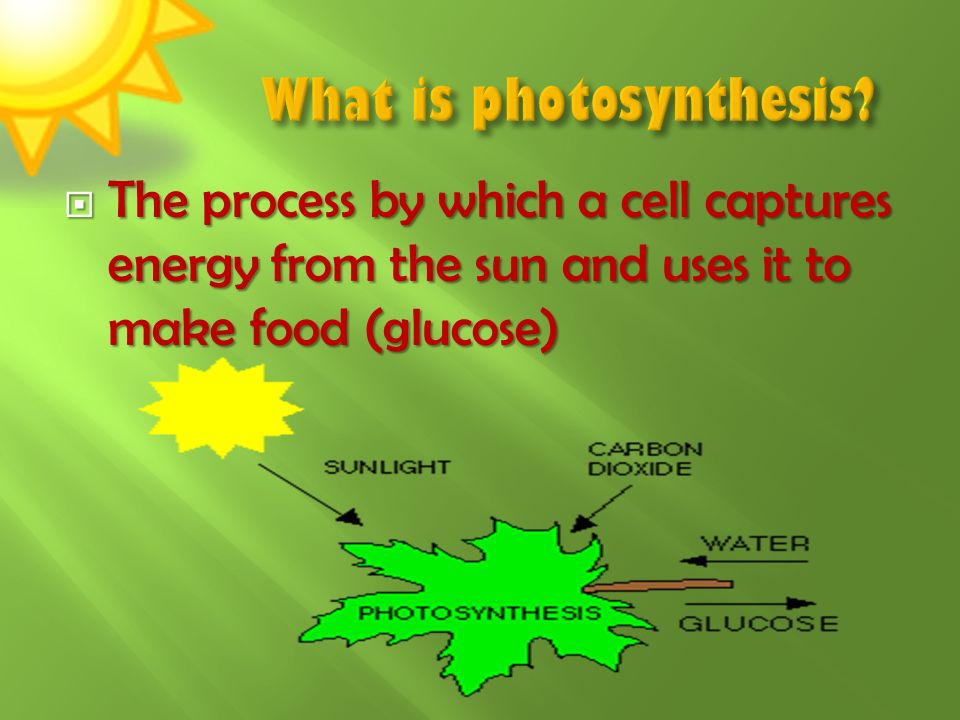 What is photosynthesis?

The process by which a cell captures energy from the sun and uses it to make food (glucose)

SUNLIGHT

CARBON DIOXIDE

WATER

PHOTOSYNTHESIS

GLUCOSE